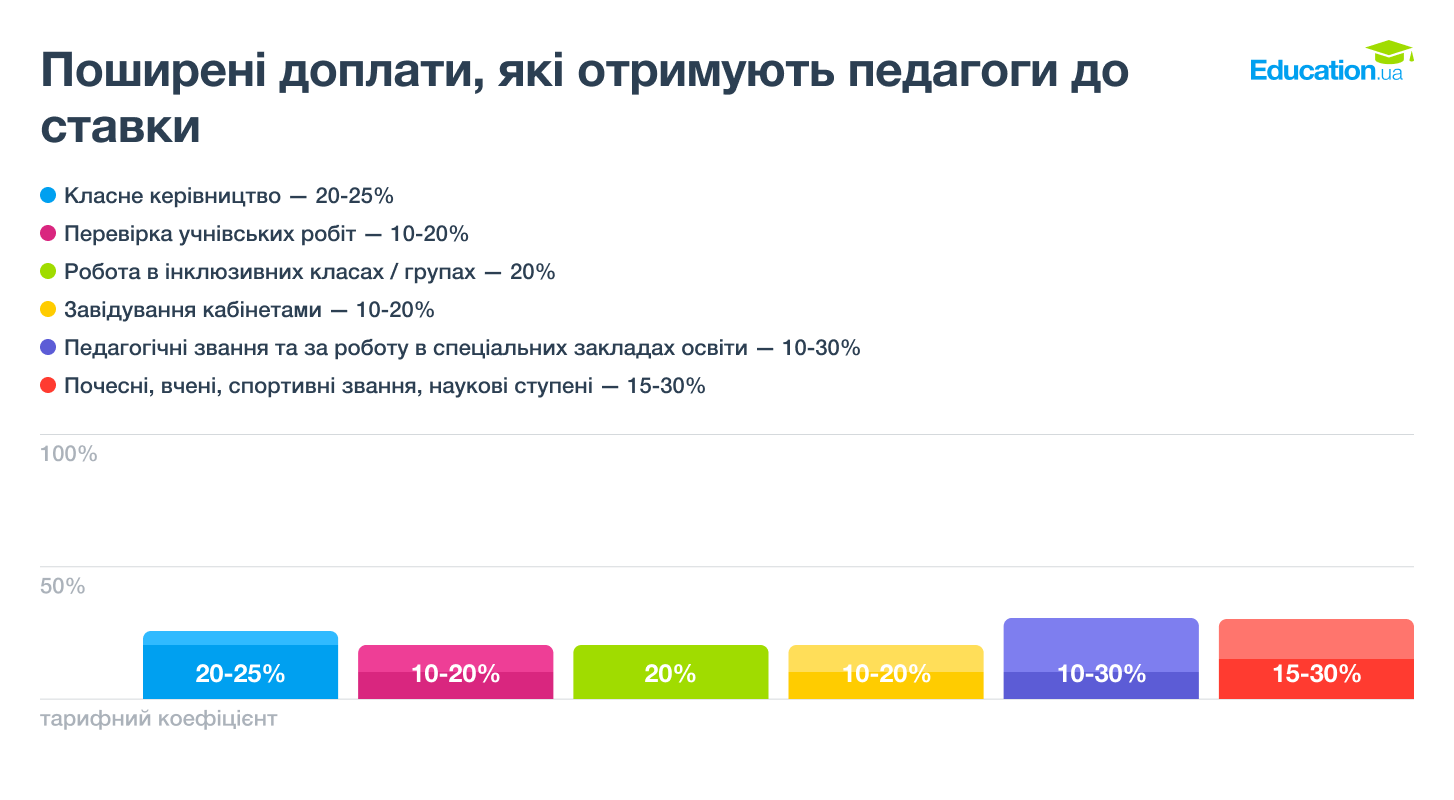 Поширені доплати, які отримують педагоги до ставки

Education.ua

Класне керівництво — 20-25%
Перевірка учнівських робіт — 10-20%
Робота в інклюзивних класах / групах — 20%
Завідування кабінетами — 10-20%
Педагогічні звання та за роботу в спеціальних закладах освіти — 10-30%
Почесні, вчені, спортивні звання, наукові ступені — 15-30%

100%
50%
20-25%
10-20%
20%
10-20%
10-30%
15-30%
тарифний коефіцієнт